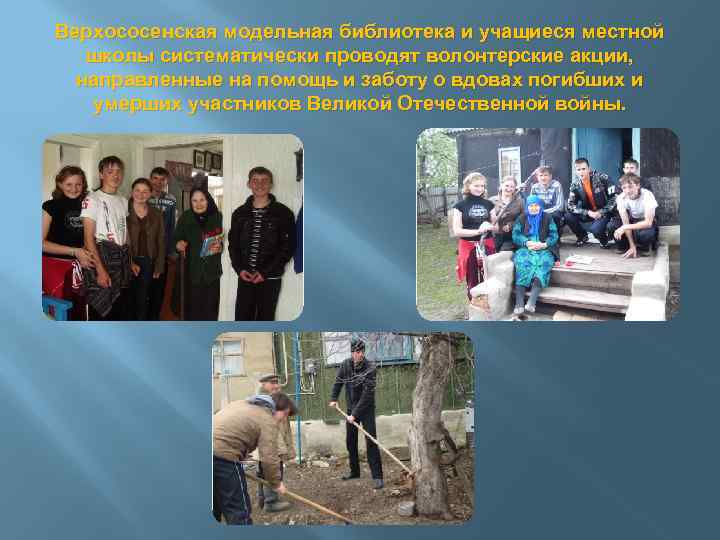 Верхососенская модельная библиотека и учащиеся местной школы систематически проводят волонтерские акции, направленные на помощь и заботу о вдовах погибших и умерших участников Великой Отечественной войны.